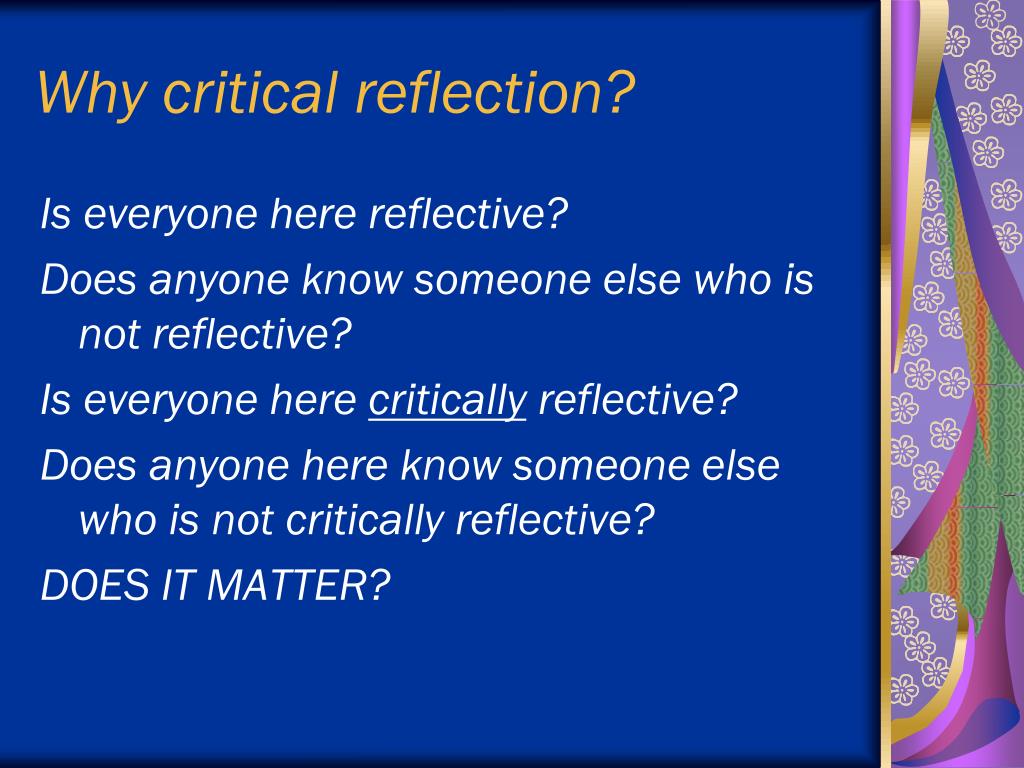 Why critical reflection?

Is everyone here reflective?

Does anyone know someone else who is not reflective?

Is everyone here critically reflective?

Does anyone here know someone else who is not critically reflective?

DOES IT MATTER?